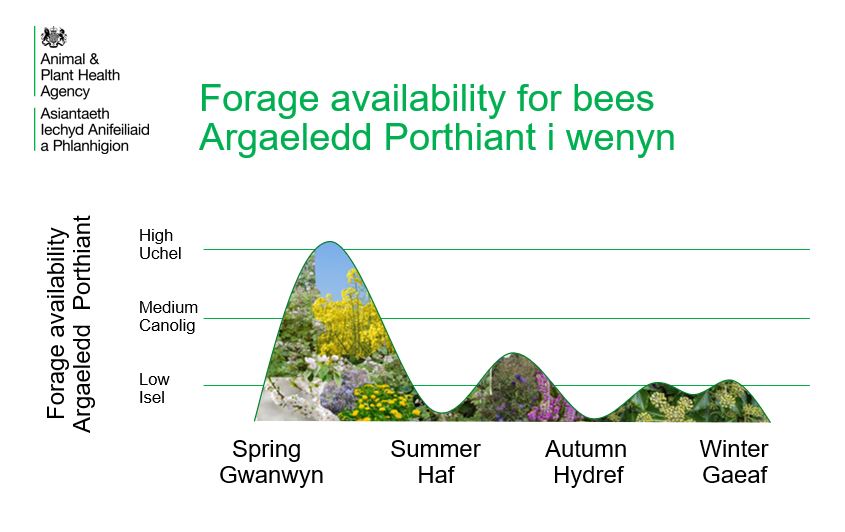 Animal & Plant Health Agency

Asiantaeth Iechyd Anifeiliaid a Phlanhigion

Forage availability for bees
Argaeledd Porthiant i wenyn

Forage availability
Argaeledd Porthiant

High
Uchel

Medium
Canolig

Low
Isel

Spring
Gwanwyn

Summer
Haf

Autumn
Hydref

Winter
Gaeaf